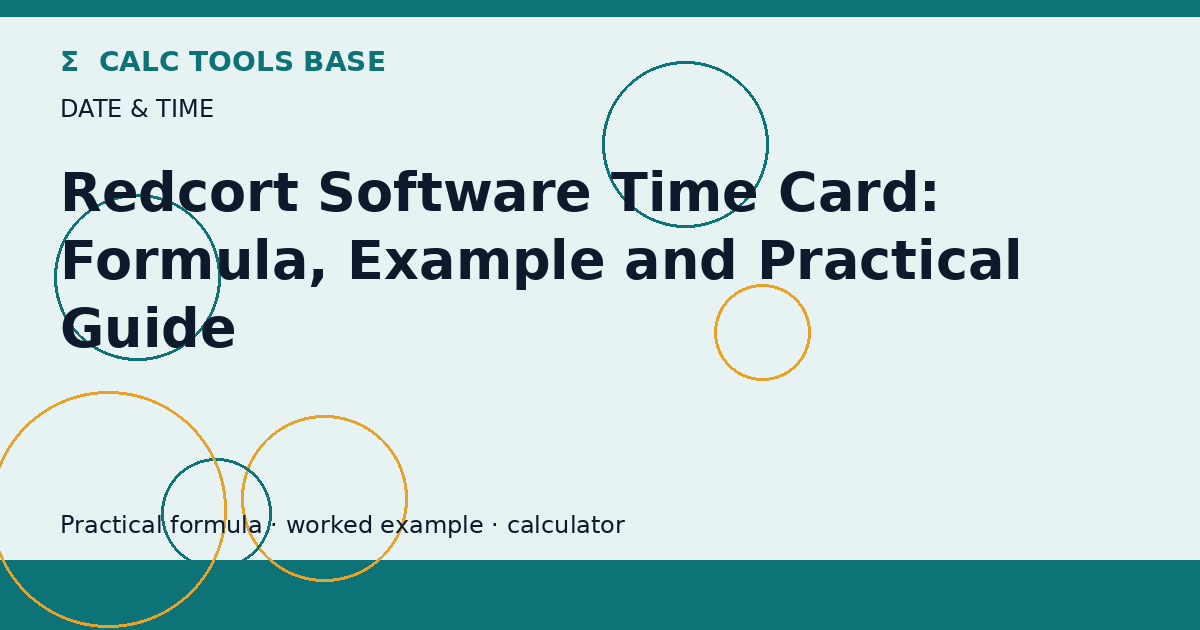 Σ CALC TOOLS BASE

DATE & TIME

Redcort Software Time Card: Formula, Example and Practical Guide

Practical formula · worked example · calculator